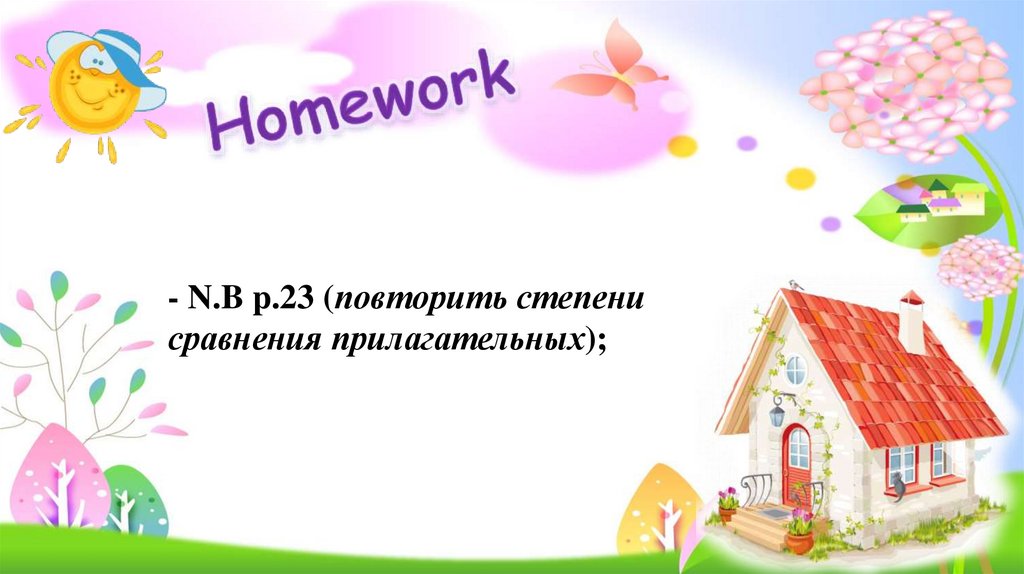 Homework

- N.B p.23 (повторить степени сравнения прилагательных);